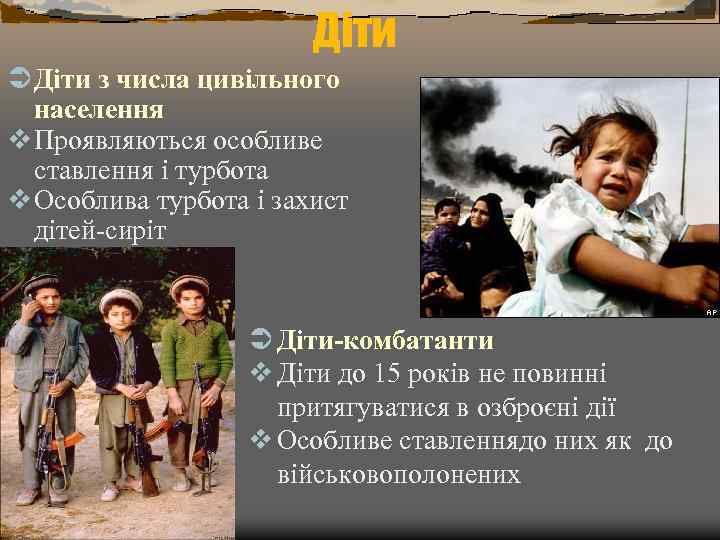 Діти

Діти з числа цивільного населення

Проявляються особливе ставлення і турбота

Особлива турбота і захист дітей-сиріт

AP

Діти-комбатанти

Діти до 15 років не повинні притягуватися в озброєні дії

Особливе ставленнядо них як до військовополонених